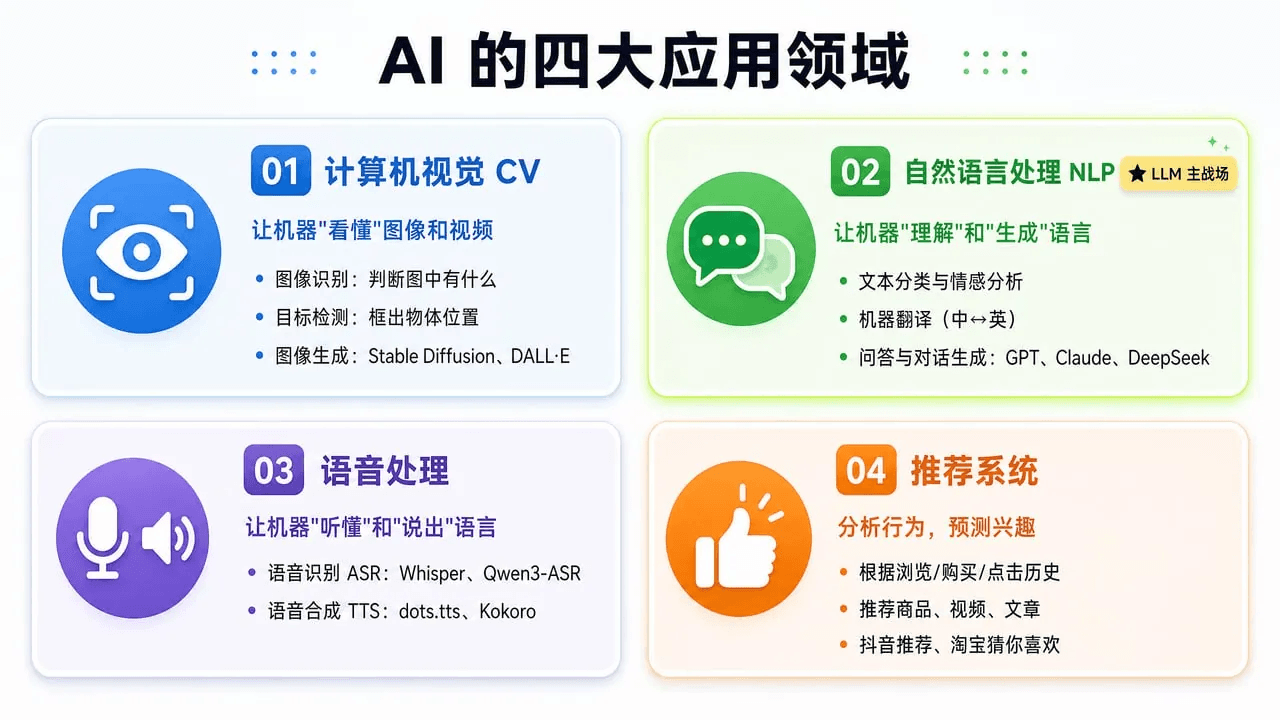 AI 的四大应用领域

01 计算机视觉 CV

让机器"看懂"图像和视频

- 图像识别：判断图中有什么
- 目标检测：框出物体位置
- 图像生成：Stable Diffusion、DALL·E

02 自然语言处理 NLP

★ LLM 主战场

让机器"理解"和"生成"语言

- 文本分类与情感分析
- 机器翻译（中↔英）
- 问答与对话生成：GPT、Claude、DeepSeek

03 语音处理

让机器"听懂"和"说出"语言

- 语音识别 ASR：Whisper、Qwen3-ASR
- 语音合成 TTS：dots.tts、Kokoro

04 推荐系统

分析行为，预测兴趣

- 根据浏览/购买/点击历史
- 推荐商品、视频、文章
- 抖音推荐、淘宝猜你喜欢